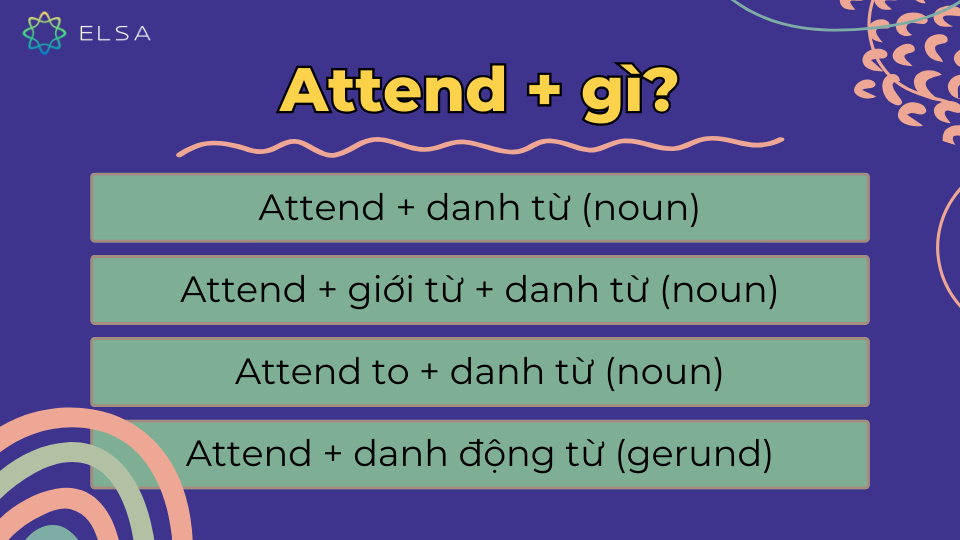 ELSA

Attend + gì?

Attend + danh từ (noun)

Attend + giới từ + danh từ (noun)

Attend to + danh từ (noun)

Attend + danh động từ (gerund)